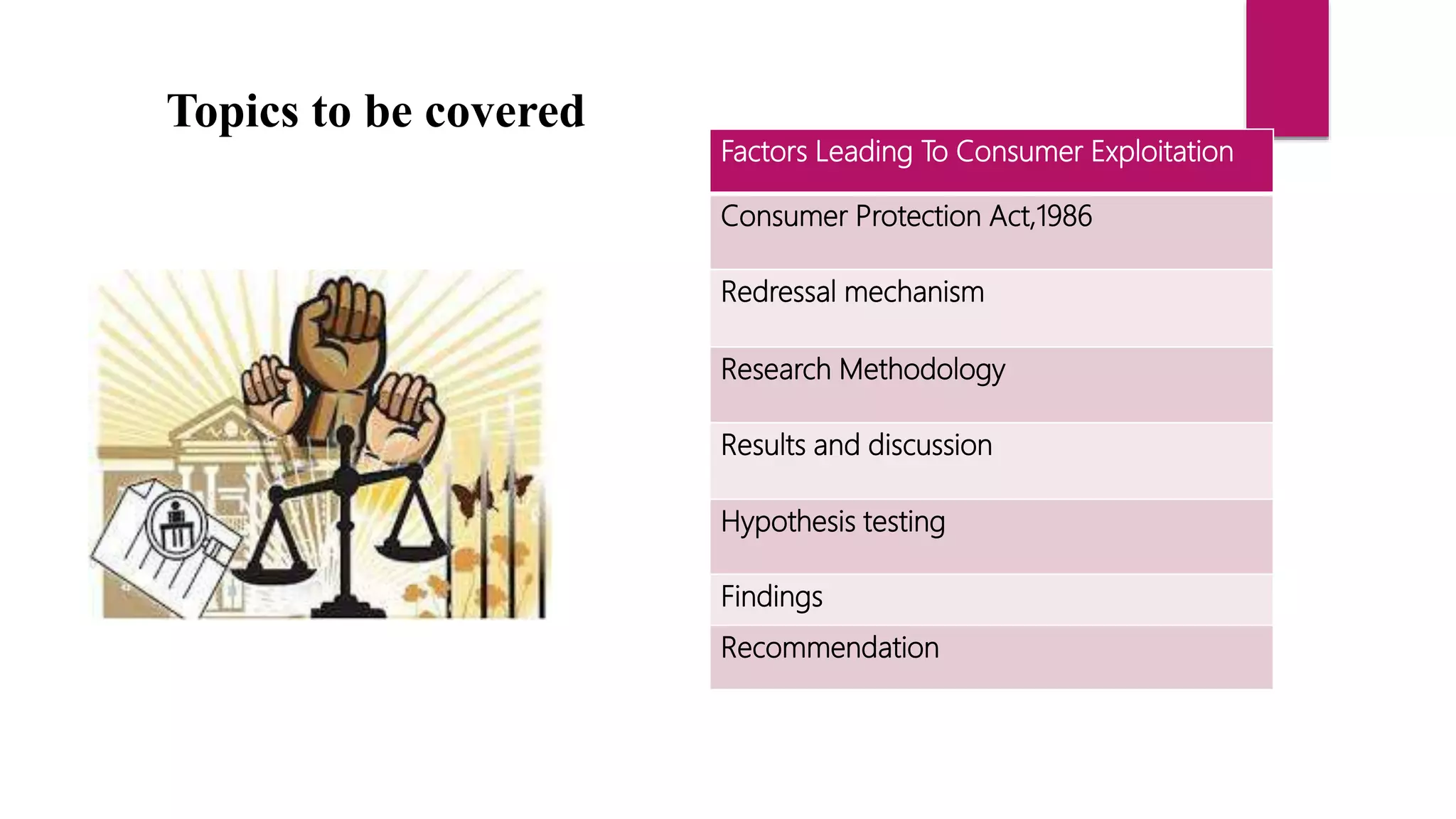 Topics to be covered

| Factors Leading To Consumer Exploitation |
|---|
| Consumer Protection Act,1986 |
| Redressal mechanism |
| Research Methodology |
| Results and discussion |
| Hypothesis testing |
| Findings |
| Recommendation |